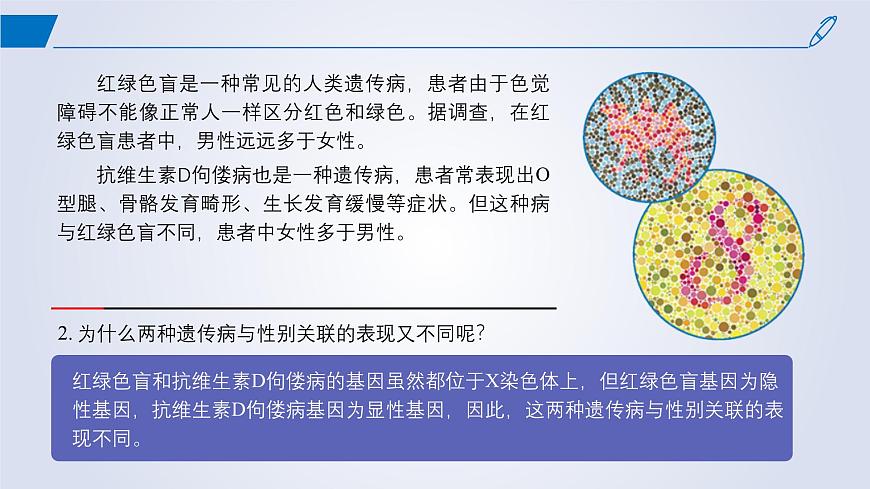 红绿色盲是一种常见的人类遗传病，患者由于色觉障碍不能像正常人一样区分红色和绿色。据调查，在红绿色盲患者中，男性远远多于女性。

抗维生素D佝偻病也是一种遗传病，患者常表现出O型腿、骨骼发育畸形、生长发育缓慢等症状。但这种病与红绿色盲不同，患者中女性多于男性。

2. 为什么两种遗传病与性别关联的表现又不同呢？

红绿色盲和抗维生素D佝偻病的基因虽然都位于X染色体上，但红绿色盲基因为隐性基因，抗维生素D佝偻病基因为显性基因，因此，这两种遗传病与性别关联的表现不同。